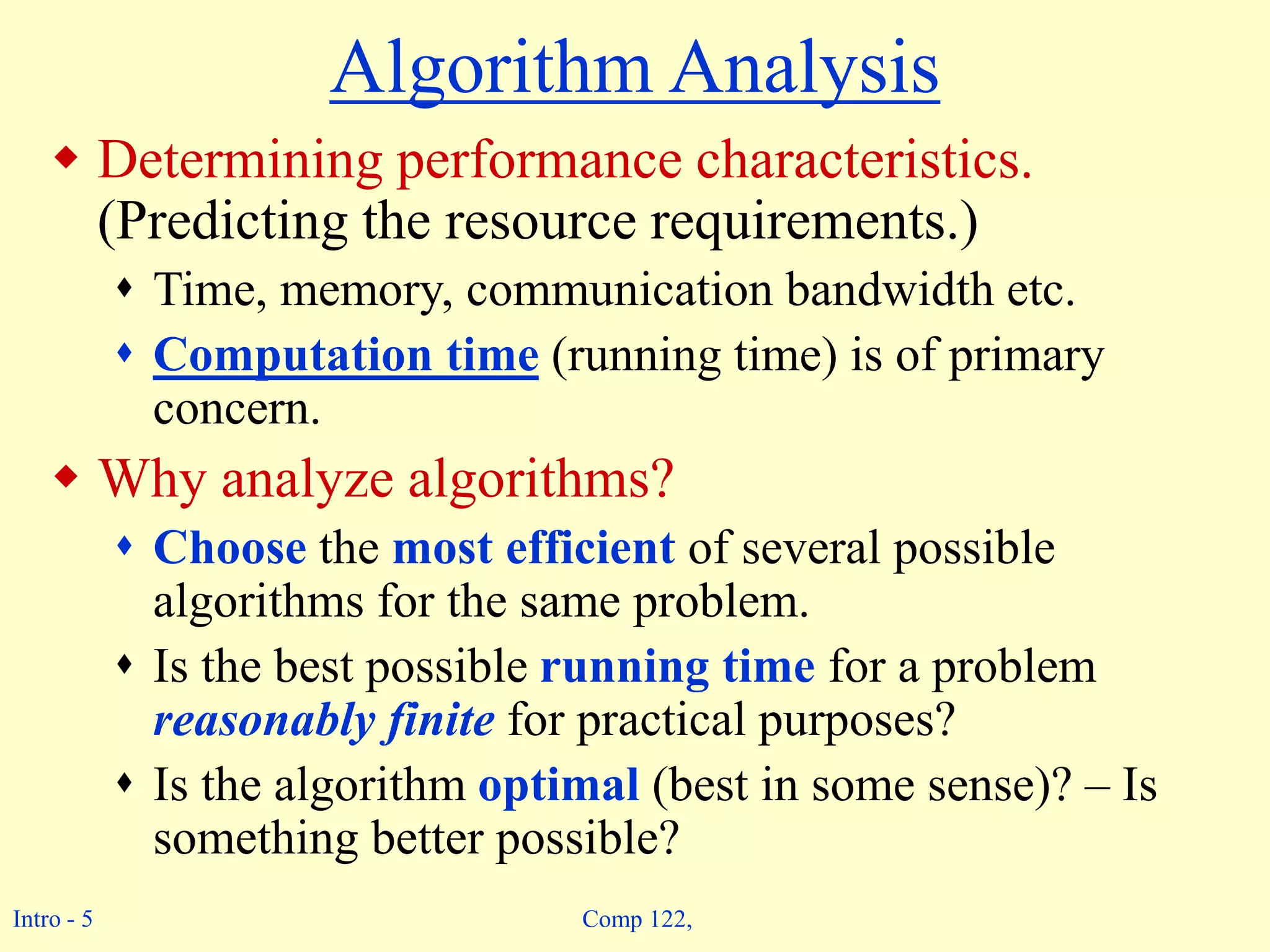 Algorithm Analysis

◆ Determining performance characteristics. (Predicting the resource requirements.)
 ♦ Time, memory, communication bandwidth etc.
 ♦ Computation time (running time) is of primary concern.

◆ Why analyze algorithms?
 ♦ Choose the most efficient of several possible algorithms for the same problem.
 ♦ Is the best possible running time for a problem reasonably finite for practical purposes?
 ♦ Is the algorithm optimal (best in some sense)? – Is something better possible?

Intro - 5

Comp 122,